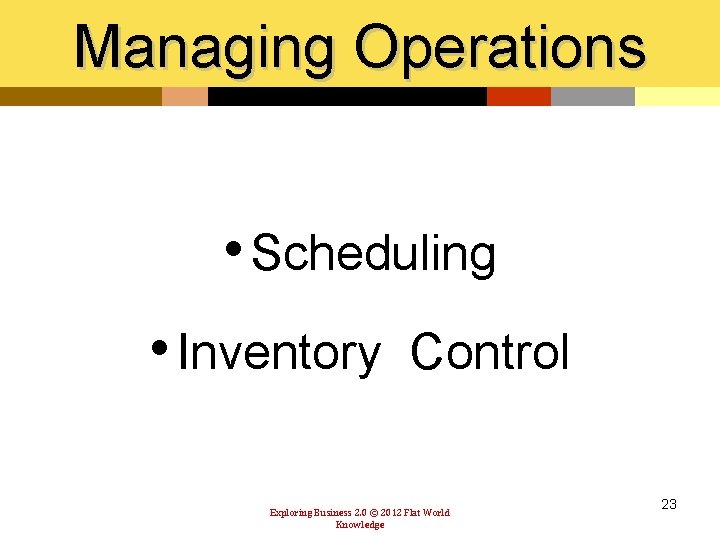 Managing Operations

• Scheduling

• Inventory Control

Exploring Business 2.0 © 2012 Flat World Knowledge

23